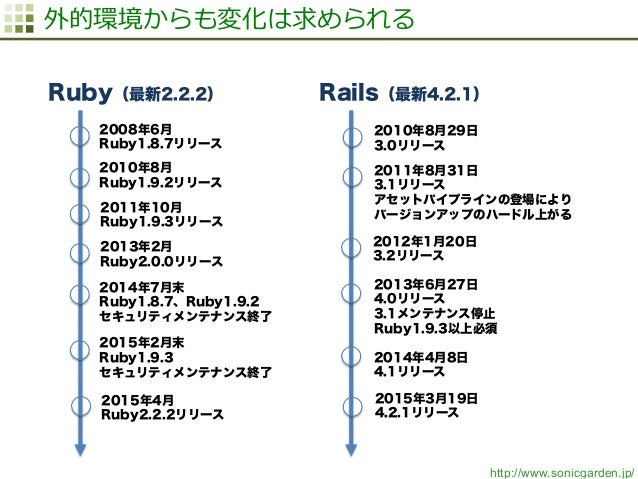 外的環境からも変化は求められる

Ruby（最新2.2.2）

2008年6月
Ruby1.8.7リリース

2010年8月
Ruby1.9.2リリース

2011年10月
Ruby1.9.3リリース

2013年2月
Ruby2.0.0リリース

2014年7月末
Ruby1.8.7、Ruby1.9.2
セキュリティメンテナンス終了

2015年2月末
Ruby1.9.3
セキュリティメンテナンス終了

2015年4月
Ruby2.2.2リリース

Rails（最新4.2.1）

2010年8月29日
3.0リリース

2011年8月31日
3.1リリース
アセットパイプラインの登場により
バージョンアップのハードル上がる

2012年1月20日
3.2リリース

2013年6月27日
4.0リリース
3.1メンテナンス停止
Ruby1.9.3以上必須

2014年4月8日
4.1リリース

2015年3月19日
4.2.1リリース

http://www.sonicgarden.jp/